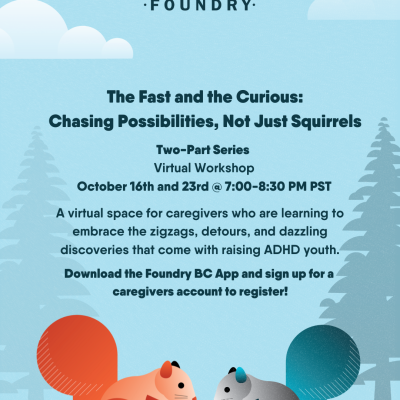 ·FOUNDRY·

The Fast and the Curious: Chasing Possibilities, Not Just Squirrels

Two-Part Series
Virtual Workshop
October 16th and 23rd @ 7:00-8:30 PM PST

A virtual space for caregivers who are learning to embrace the zigzags, detours, and dazzling discoveries that come with raising ADHD youth.

Download the Foundry BC App and sign up for a caregivers account to register!